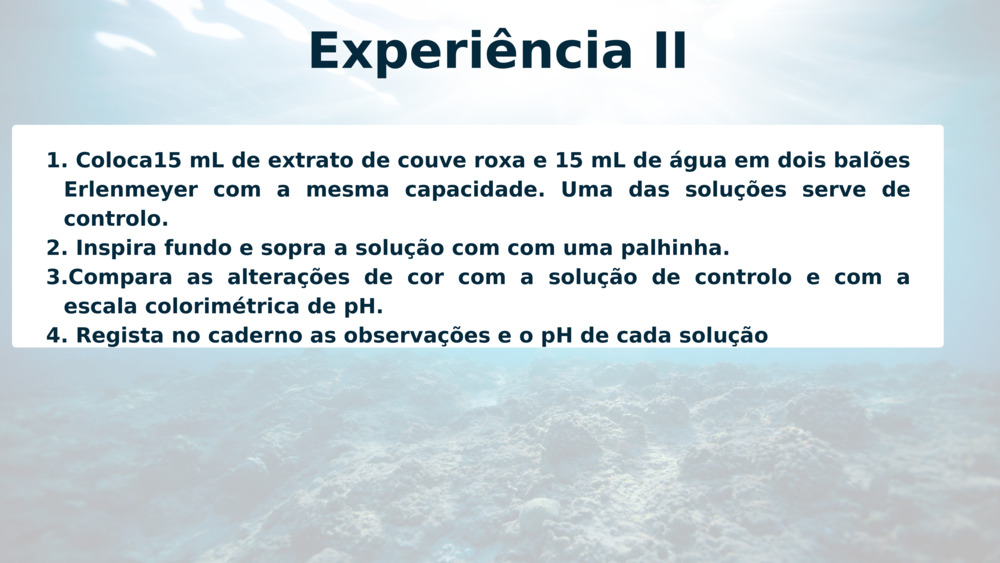 Experiência II

1. Coloca15 mL de extrato de couve roxa e 15 mL de água em dois balões Erlenmeyer com a mesma capacidade. Uma das soluções serve de controlo.
2. Inspira fundo e sopra a solução com com uma palhinha.
3.Compara as alterações de cor com a solução de controlo e com a escala colorimétrica de pH.
4. Regista no caderno as observações e o pH de cada solução